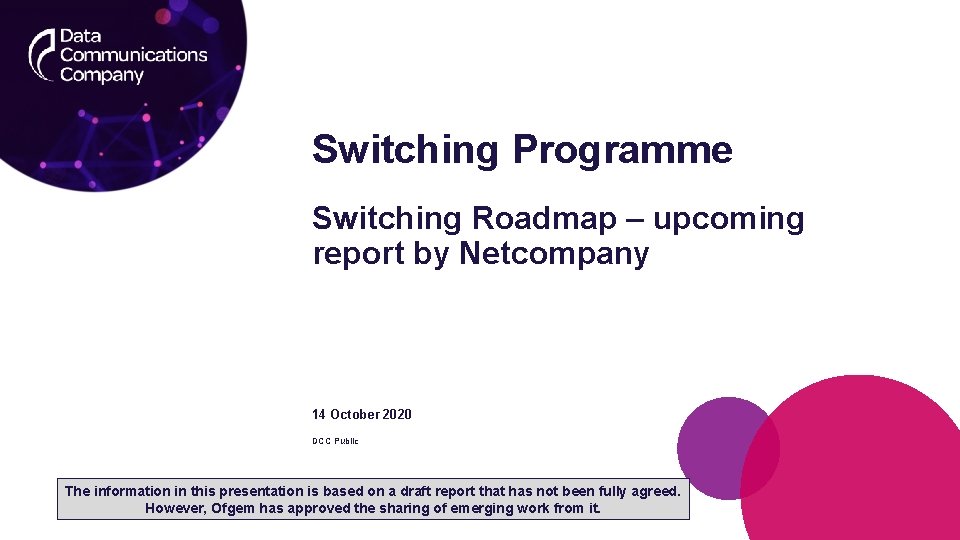 Data Communications Company

Switching Programme

Switching Roadmap – upcoming report by Netcompany

14 October 2020

DCC Public

The information in this presentation is based on a draft report that has not been fully agreed. However, Ofgem has approved the sharing of emerging work from it.